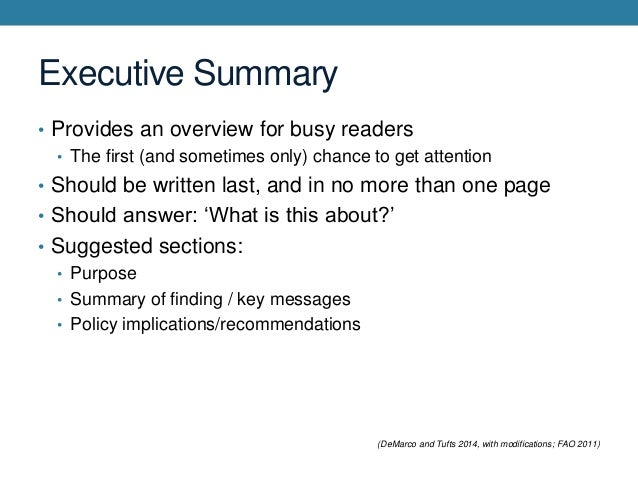 Executive Summary

• Provides an overview for busy readers
  • The first (and sometimes only) chance to get attention
• Should be written last, and in no more than one page
• Should answer: ‘What is this about?’
• Suggested sections:
  • Purpose
  • Summary of finding / key messages
  • Policy implications/recommendations

(DeMarco and Tufts 2014, with modifications; FAO 2011)